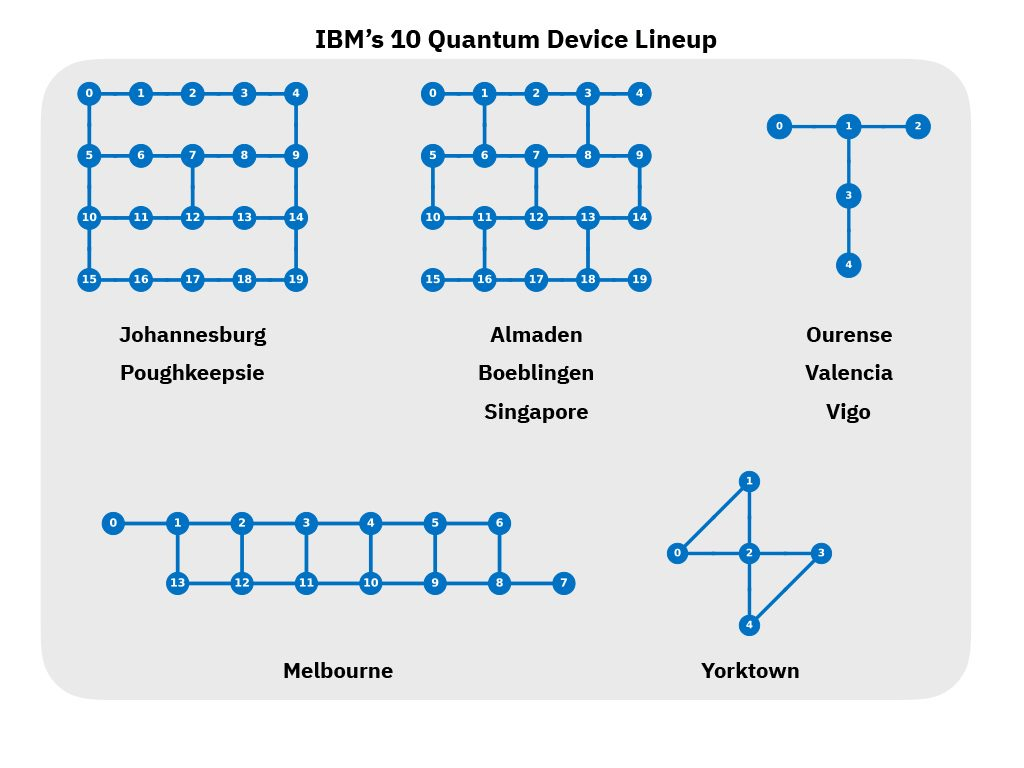 IBM's 10 Quantum Device Lineup

0 1 2 3 4
5 6 7 8 9
10 11 12 13 14
15 16 17 18 19

Johannesburg
Poughkeepsie

0 1 2 3 4
5 6 7 8 9
10 11 12 13 14
15 16 17 18 19

Almaden
Boeblingen
Singapore

0 1 2
3
4

Ourense
Valencia
Vigo

0 1 2 3 4 5 6
13 12 11 10 9 8 7

Melbourne

1
0 2 3
4

Yorktown